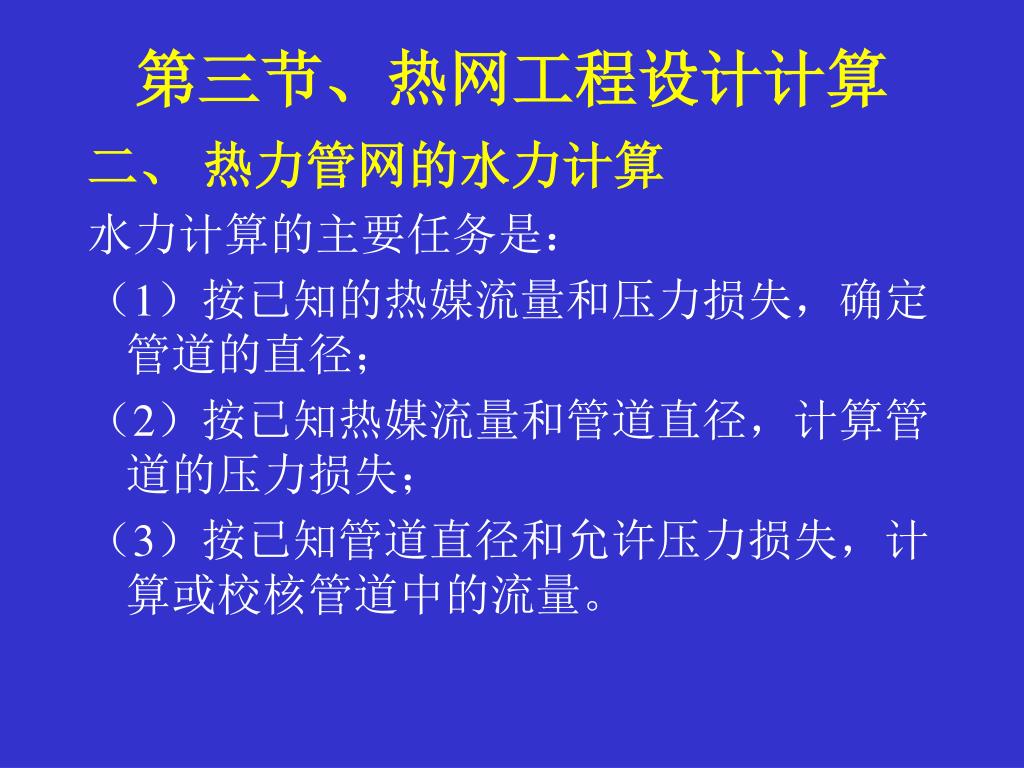 第三节、热网工程设计计算

二、 热力管网的水力计算

水力计算的主要任务是：

（1）按已知的热媒流量和压力损失，确定管道的直径；

（2）按已知热媒流量和管道直径，计算管道的压力损失；

（3）按已知管道直径和允许压力损失，计算或校核管道中的流量。